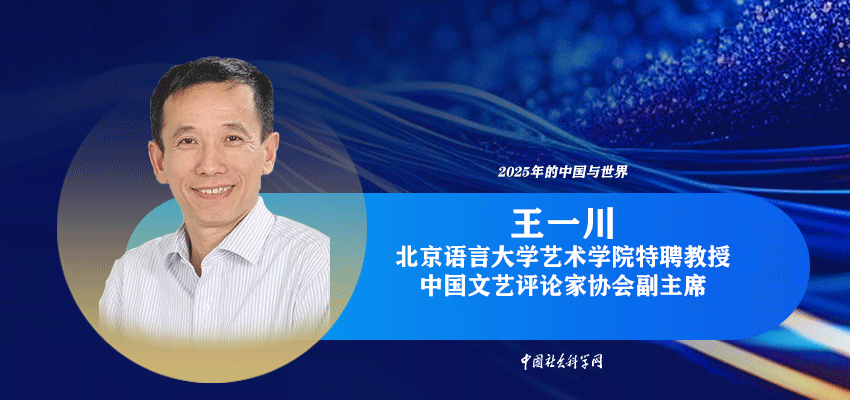 2025年的中国与世界

王一川
北京语言大学艺术学院特聘教授
中国文艺评论家协会副主席

中国社会科学网